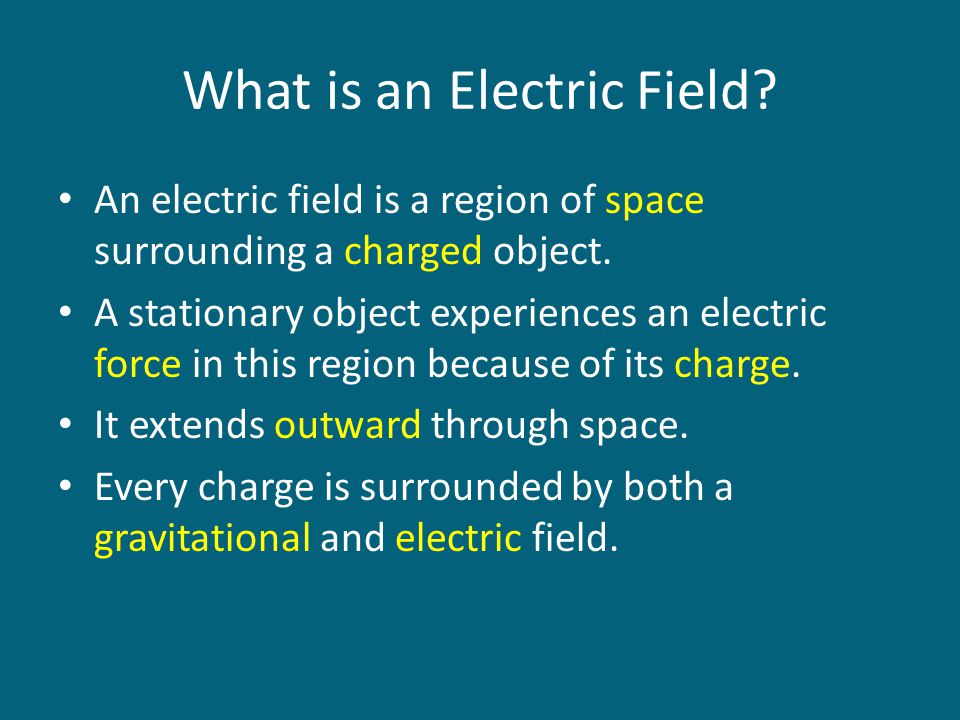 What is an Electric Field?

• An electric field is a region of space surrounding a charged object.

• A stationary object experiences an electric force in this region because of its charge.

• It extends outward through space.

• Every charge is surrounded by both a gravitational and electric field.